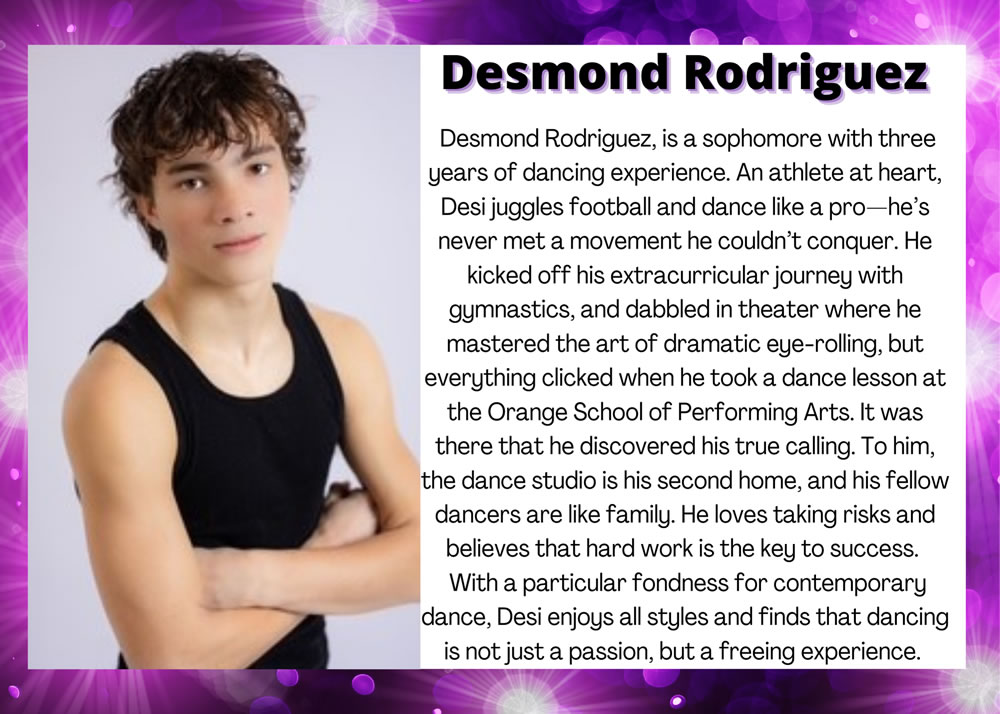 Desmond Rodriguez

Desmond Rodriguez, is a sophomore with three years of dancing experience. An athlete at heart, Desi juggles football and dance like a pro—he's never met a movement he couldn't conquer. He kicked off his extracurricular journey with gymnastics, and dabbled in theater where he mastered the art of dramatic eye-rolling, but everything clicked when he took a dance lesson at the Orange School of Performing Arts. It was there that he discovered his true calling. To him, the dance studio is his second home, and his fellow dancers are like family. He loves taking risks and believes that hard work is the key to success. With a particular fondness for contemporary dance, Desi enjoys all styles and finds that dancing is not just a passion, but a freeing experience.